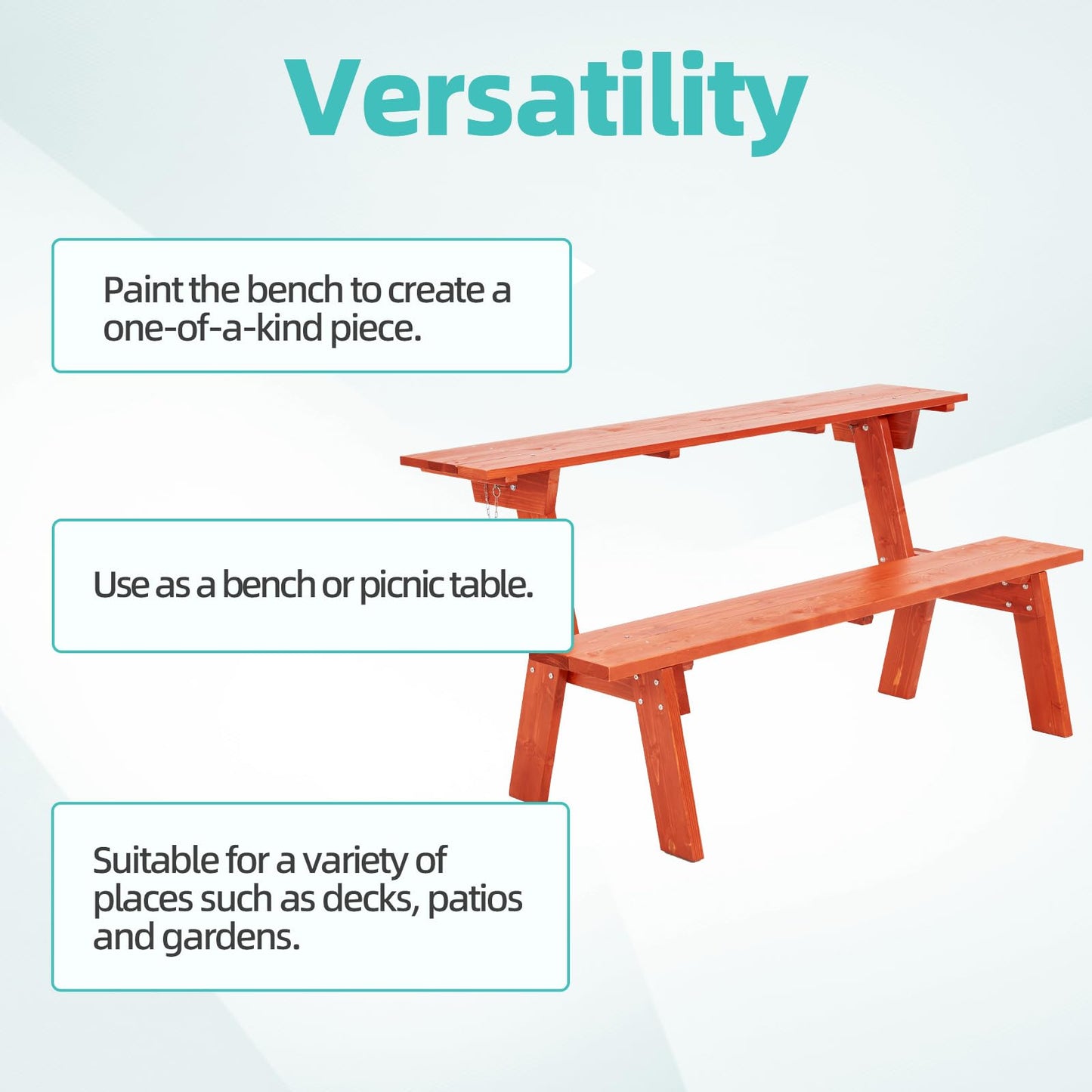 Versatility

Paint the bench to create a one-of-a-kind piece.

Use as a bench or picnic table.

Suitable for a variety of places such as decks, patios and gardens.